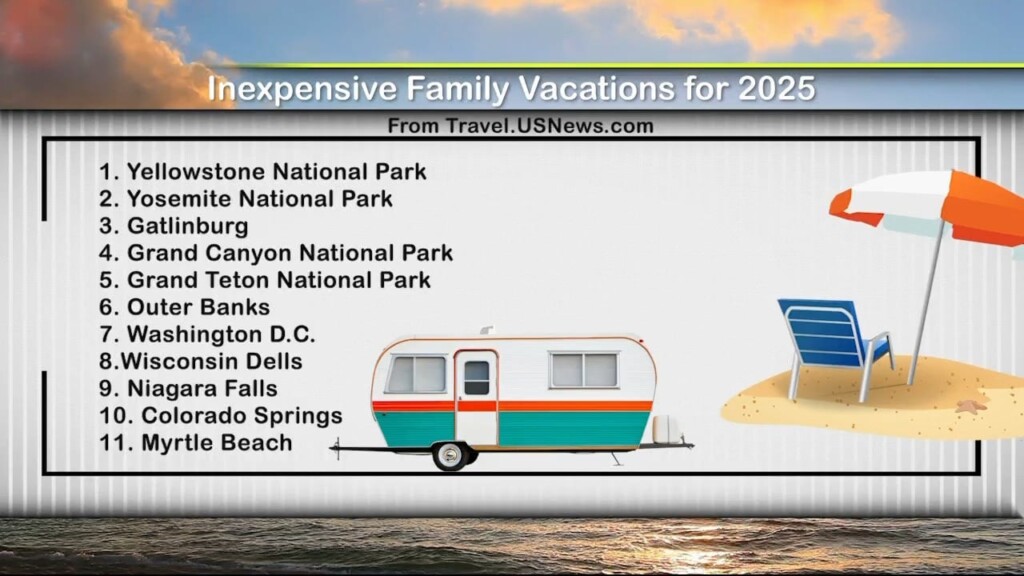 Inexpensive Family Vacations for 2025

From Travel.USNews.com

1. Yellowstone National Park
2. Yosemite National Park
3. Gatlinburg
4. Grand Canyon National Park
5. Grand Teton National Park
6. Outer Banks
7. Washington D.C.
8.Wisconsin Dells
9. Niagara Falls
10. Colorado Springs
11. Myrtle Beach